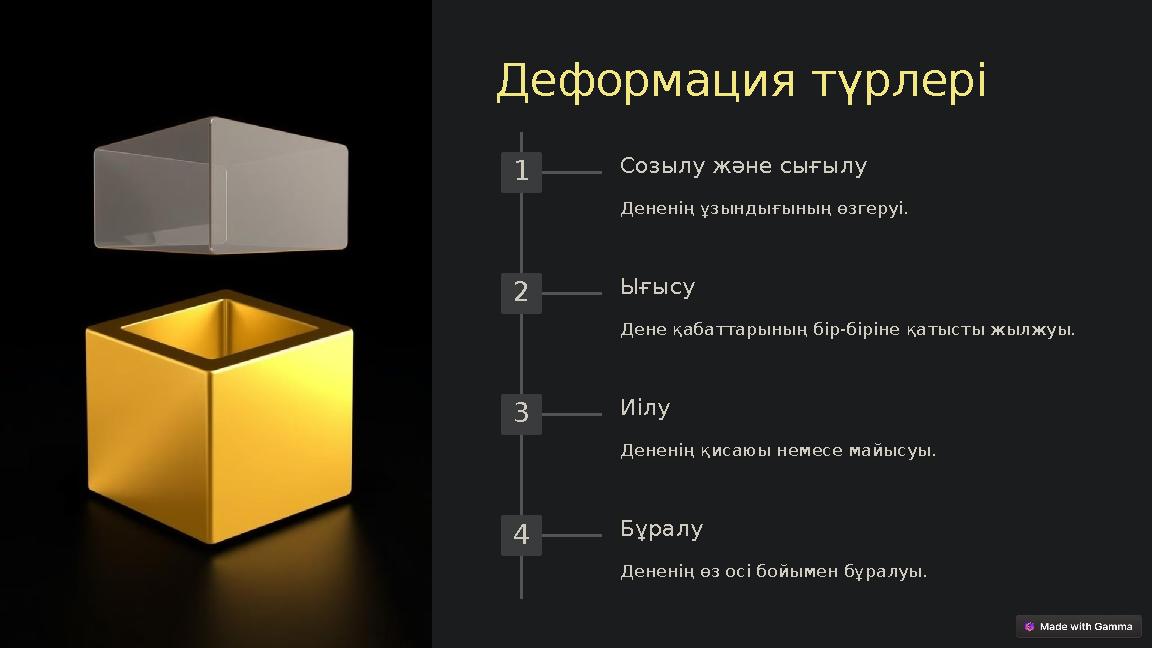 Деформация түрлері

1

Созылу және сығылу

Дененің ұзындығының өзгеруі.

2

Ығысу

Дене қабаттарының бір-біріне қатысты жылжуы.

3

Иілу

Дененің қисаюы немесе майысуы.

4

Бұралу

Дененің өз осі бойымен бұралуы.

Made with Gamma